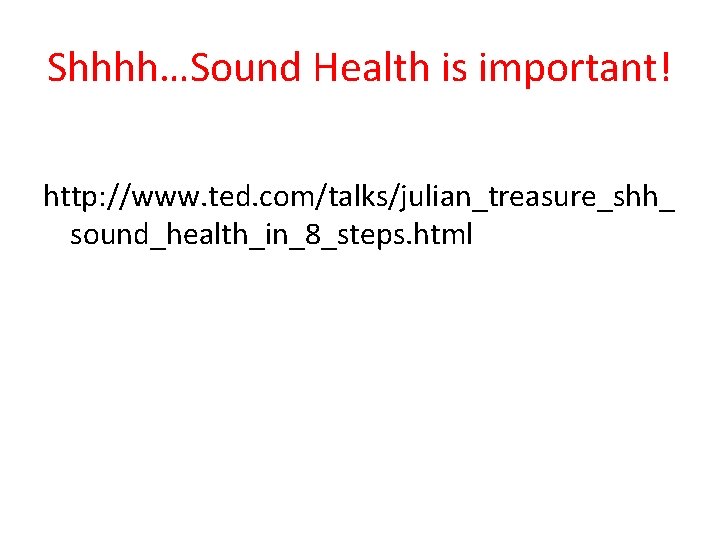 Shhhh…Sound Health is important!

http://www.ted.com/talks/julian_treasure_shh_sound_health_in_8_steps.html